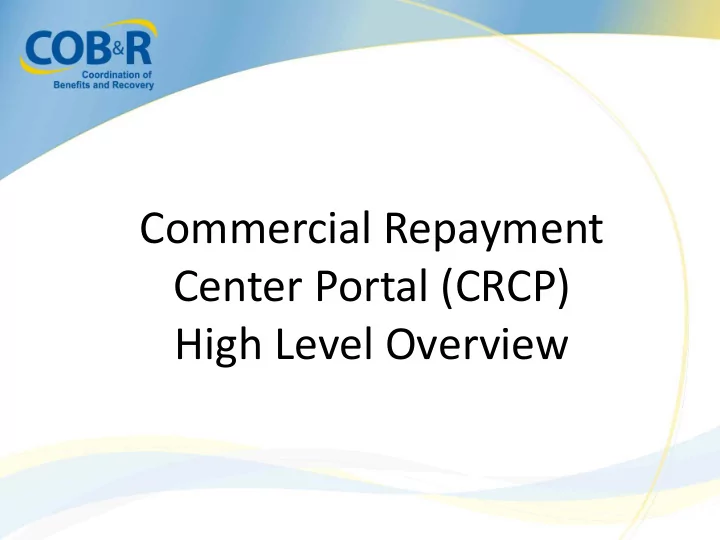 COB&R
Coordination of Benefits and Recovery

Commercial Repayment Center Portal (CRCP) High Level Overview